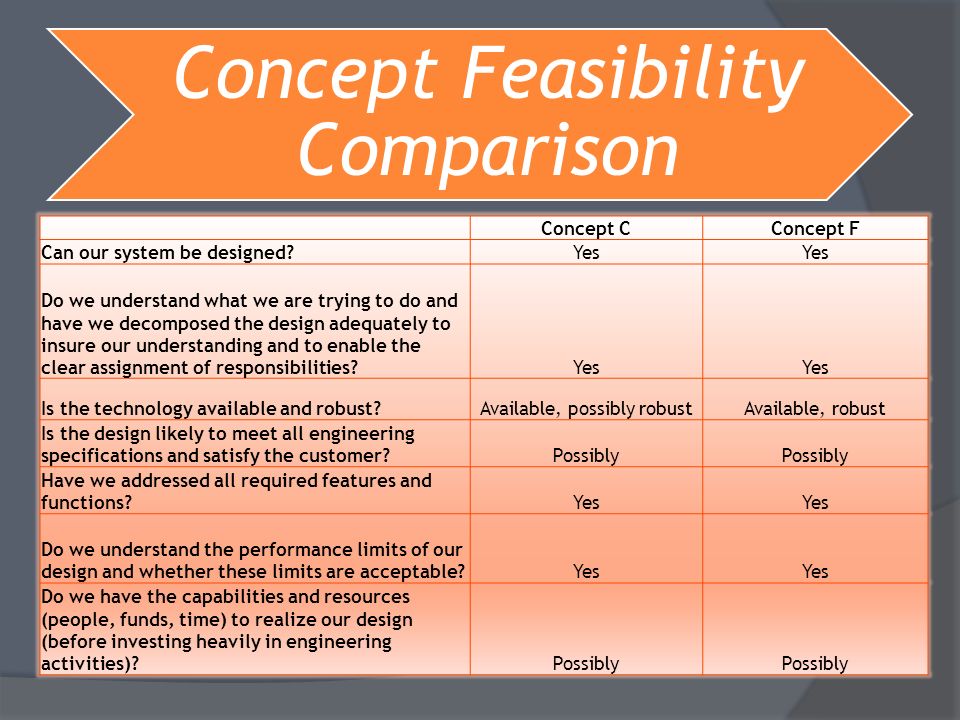 Concept Feasibility Comparison

| | Concept C | Concept F |
|---|---|---|
| Can our system be designed? | Yes | Yes |
| Do we understand what we are trying to do and have we decomposed the design adequately to insure our understanding and to enable the clear assignment of responsibilities? | Yes | Yes |
| Is the technology available and robust? | Available, possibly robust | Available, robust |
| Is the design likely to meet all engineering specifications and satisfy the customer? | Possibly | Possibly |
| Have we addressed all required features and functions? | Yes | Yes |
| Do we understand the performance limits of our design and whether these limits are acceptable? | Yes | Yes |
| Do we have the capabilities and resources (people, funds, time) to realize our design (before investing heavily in engineering activities)? | Possibly | Possibly |